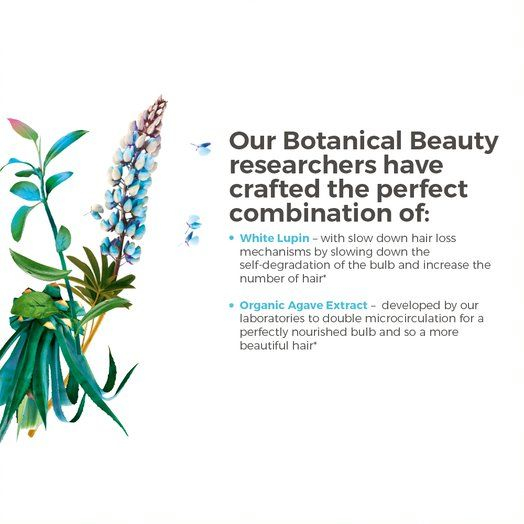 Our Botanical Beauty researchers have crafted the perfect combination of:

• White Lupin – with slow down hair loss mechanisms by slowing down the self-degradation of the bulb and increase the number of hair*

• Organic Agave Extract – developed by our laboratories to double microcirculation for a perfectly nourished bulb and so a more beautiful hair*